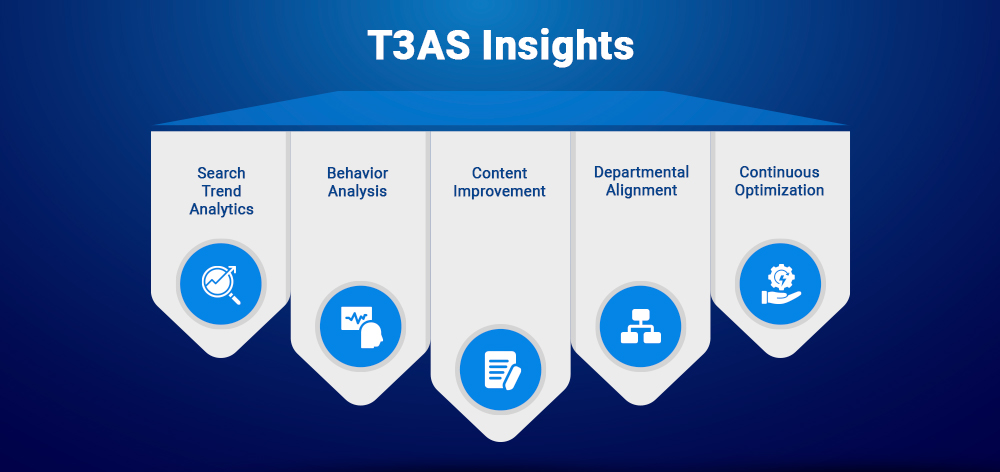 T3AS Insights

Search Trend Analytics

Behavior Analysis

Content Improvement

Departmental Alignment

Continuous Optimization